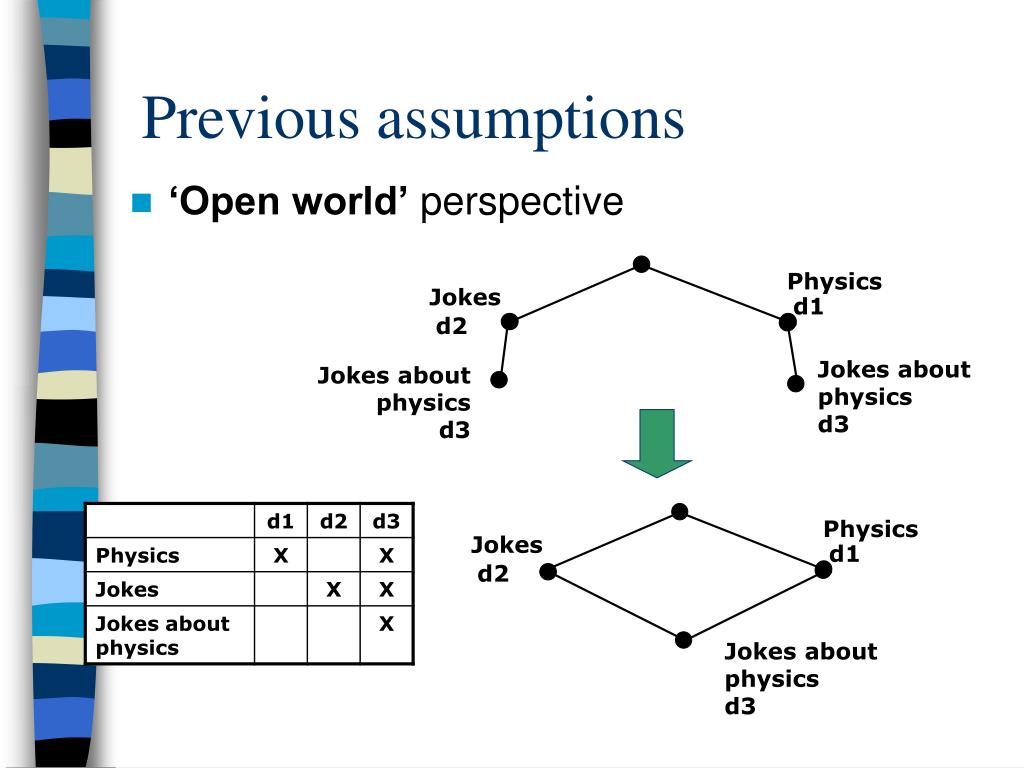 Previous assumptions

‘Open world’ perspective

Jokes
d2

Physics
d1

Jokes about
physics
d3

Jokes about
physics
d3

| | d1 | d2 | d3 |
|---|---|---|---|
| Physics | X | | X |
| Jokes | | X | X |
| Jokes about physics | | | X |

Jokes
d2

Physics
d1

Jokes about
physics
d3